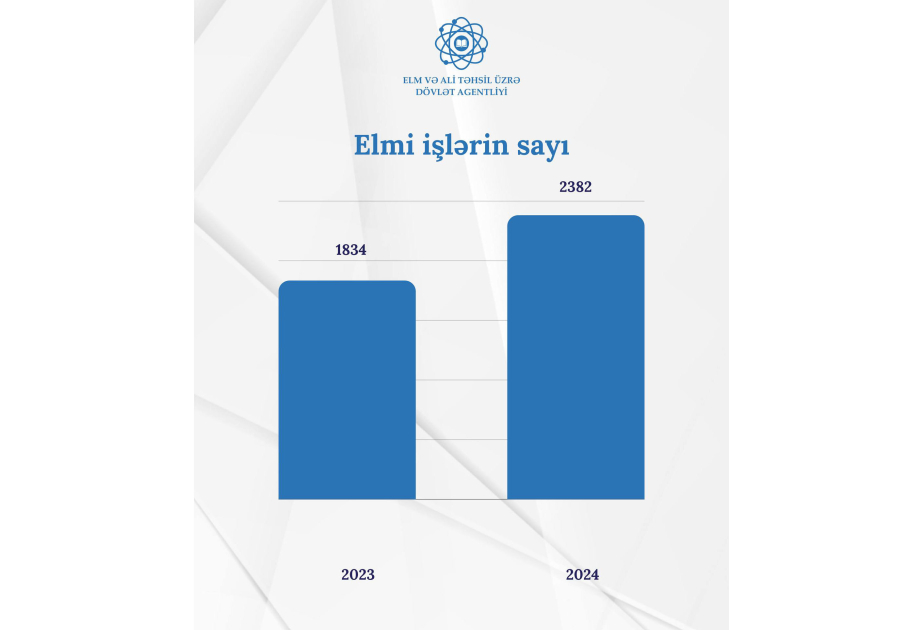 ELM VƏ ALİ TƏHSİL ÜZRƏ
DÖVLƏT AGENTLİYİ

Elmi işlərin sayı

1834

2382

2023

2024